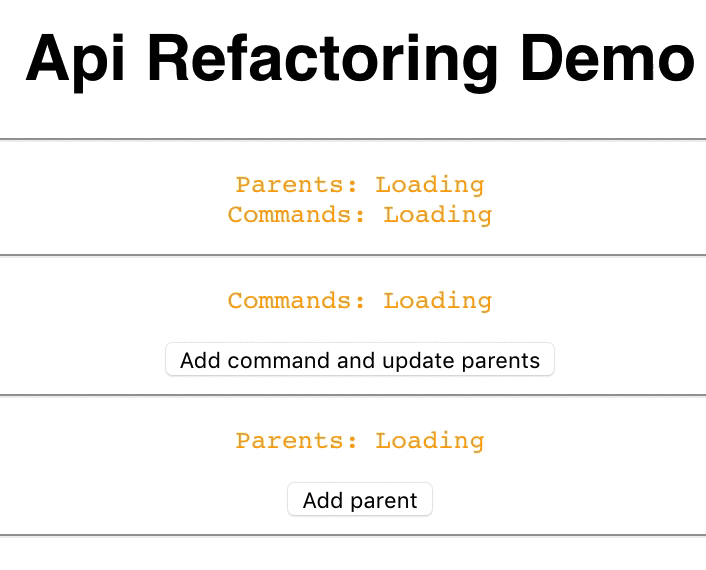 Api Refactoring Demo

Parents: Loading
Commands: Loading

Commands: Loading

Add command and update parents

Parents: Loading

Add parent